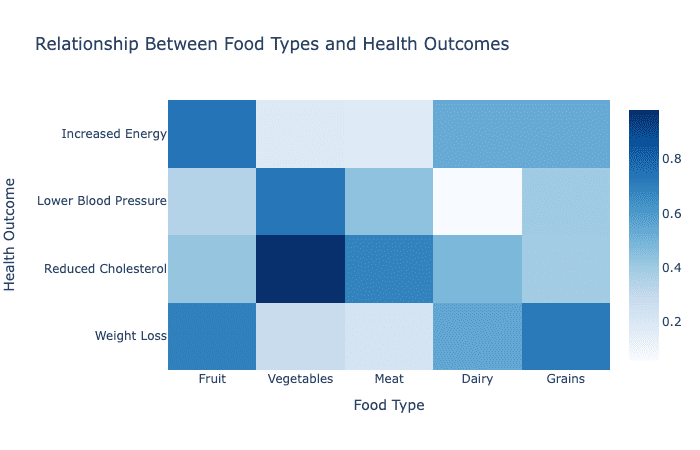 Relationship Between Food Types and Health Outcomes

Health Outcome

Increased Energy
Lower Blood Pressure
Reduced Cholesterol
Weight Loss

Fruit
Vegetables
Meat
Dairy
Grains

Food Type

0.8
0.6
0.4
0.2